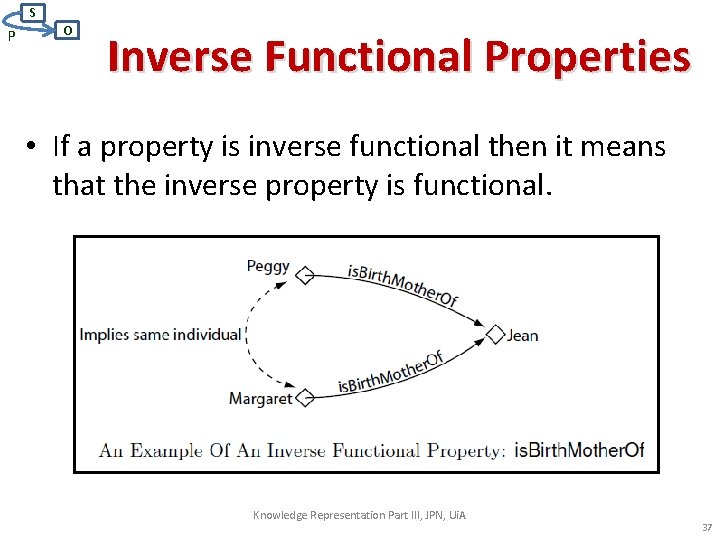 S
P
O

Inverse Functional Properties

• If a property is inverse functional then it means that the inverse property is functional.

Peggy
isBirthMotherOf
Implies same individual
Jean
isBirthMotherOf
Margaret

An Example Of An Inverse Functional Property: isBirthMotherOf

Knowledge Representation Part III, JPN, UiA

37